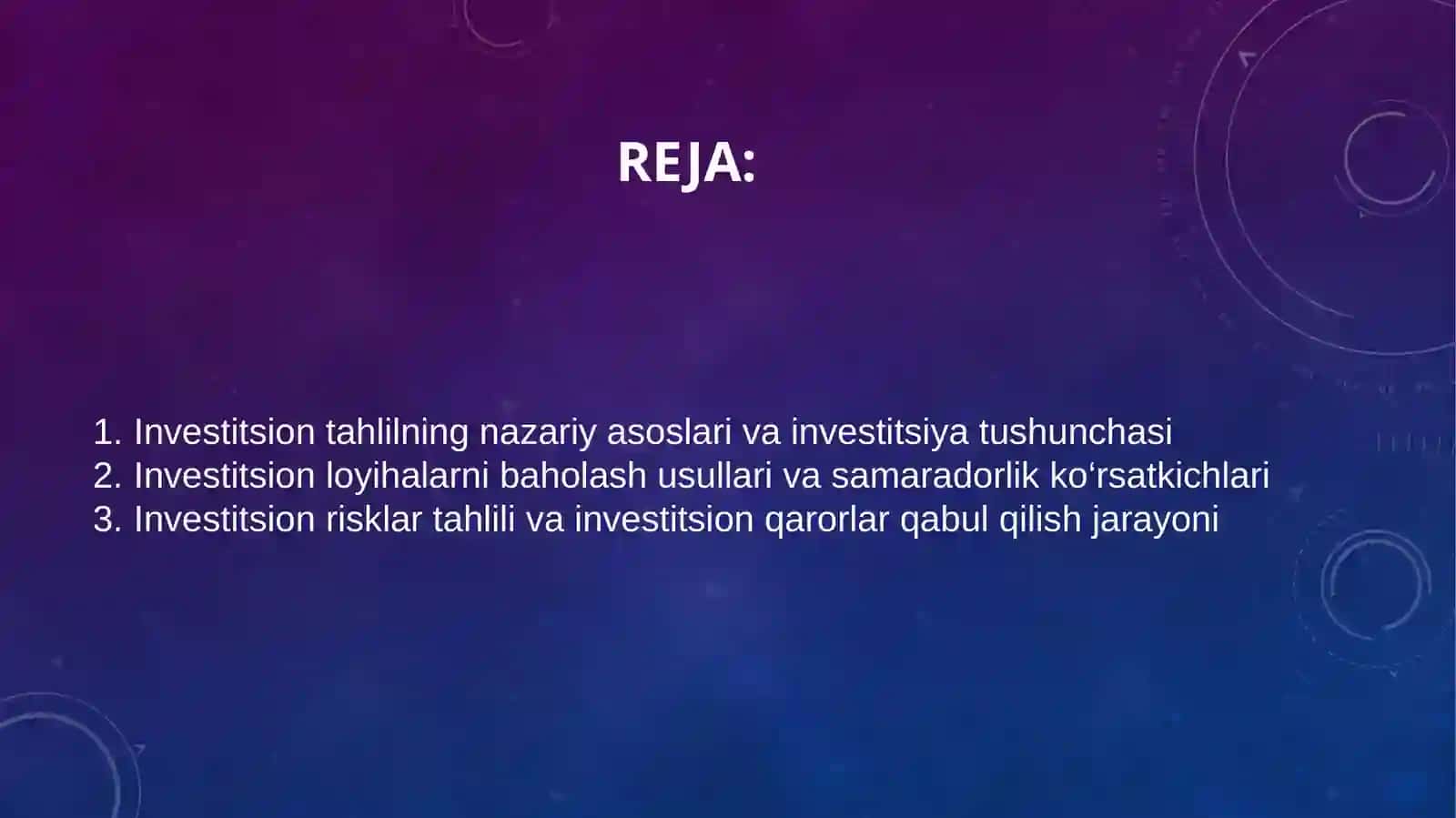 REJA:

1. Investitsion tahlilning nazariy asoslari va investitsiya tushunchasi
2. Investitsion loyihalarni baholash usullari va samaradorlik ko‘rsatkichlari
3. Investitsion risklar tahlili va investitsion qarorlar qabul qilish jarayoni